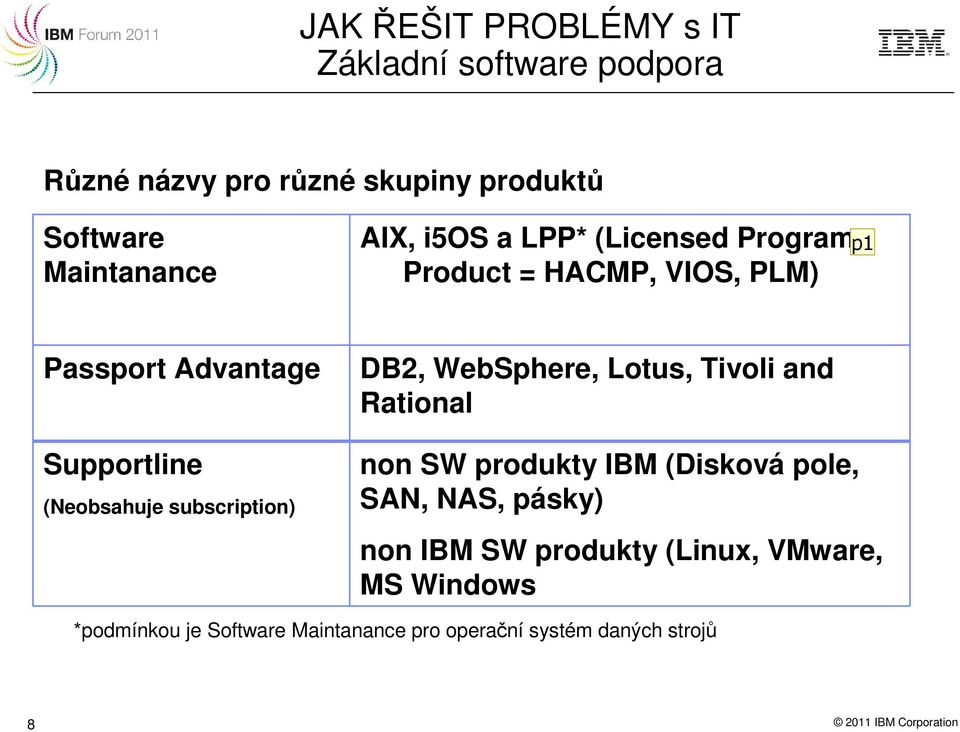 IBM Forum 2011

JAK ŘEŠIT PROBLÉMY s IT
Základní software podpora

IBM

Různé názvy pro různé skupiny produktů

| | |
|---|---|
| Software Maintanance | AIX, i5OS a LPP* (Licensed Program p1 Product = HACMP, VIOS, PLM) |
| Passport Advantage | DB2, WebSphere, Lotus, Tivoli and Rational |
| Supportline (Neobsahuje subscription) | non SW produkty IBM (Disková pole, SAN, NAS, pásky) non IBM SW produkty (Linux, VMware, MS Windows |

*podmínkou je Software Maintanance pro operační systém daných strojů

8

© 2011 IBM Corporation